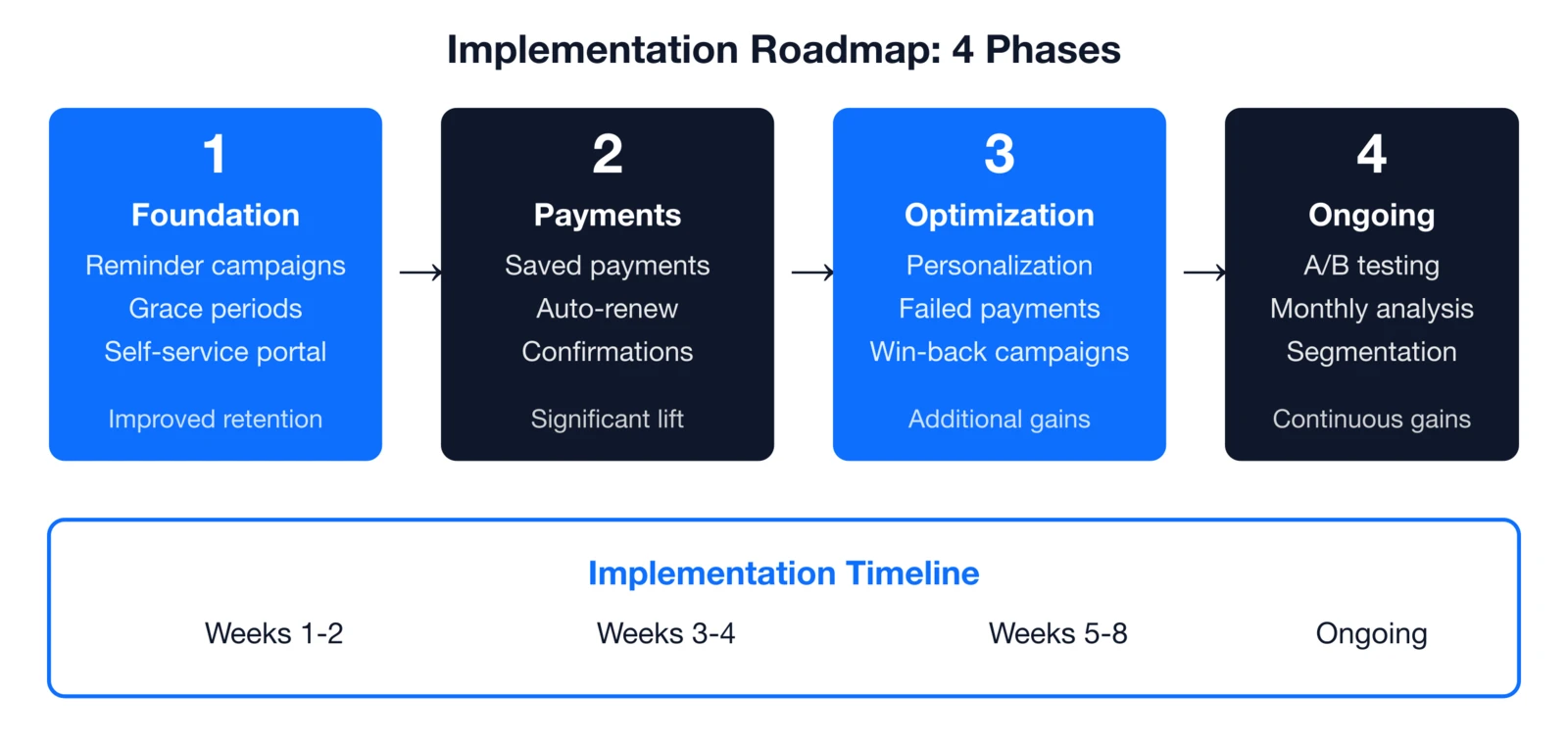 Implementation Roadmap: 4 Phases

1
Foundation
Reminder campaigns
Grace periods
Self-service portal
Improved retention

2
Payments
Saved payments
Auto-renew
Confirmations
Significant lift

3
Optimization
Personalization
Failed payments
Win-back campaigns
Additional gains

4
Ongoing
A/B testing
Monthly analysis
Segmentation
Continuous gains

Implementation Timeline
Weeks 1-2
Weeks 3-4
Weeks 5-8
Ongoing